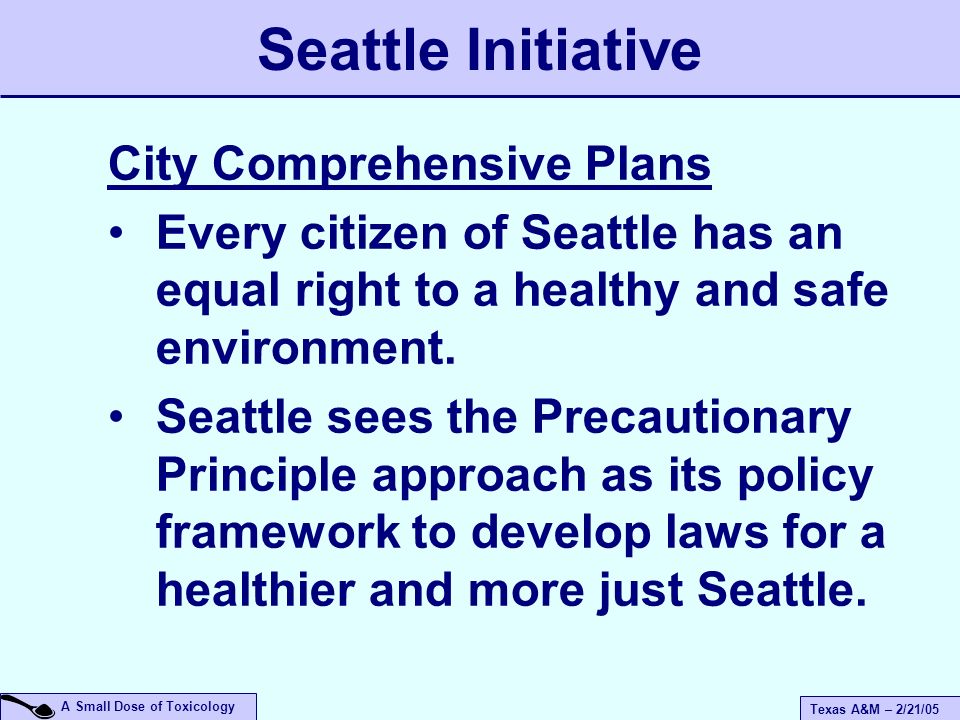 Seattle Initiative

City Comprehensive Plans

• Every citizen of Seattle has an equal right to a healthy and safe environment.

• Seattle sees the Precautionary Principle approach as its policy framework to develop laws for a healthier and more just Seattle.

A Small Dose of Toxicology

Texas A&M – 2/21/05